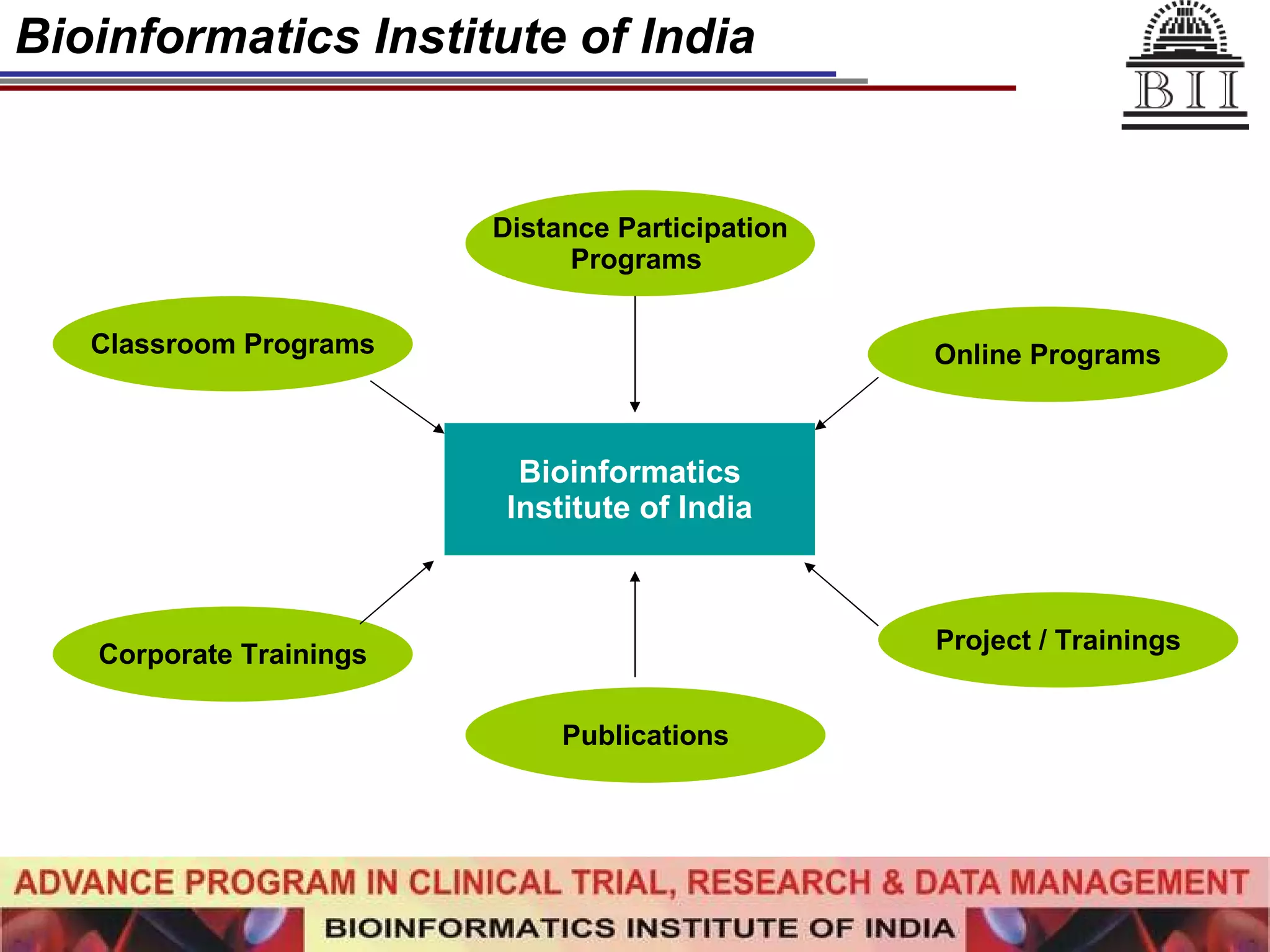 Bioinformatics Institute of India

BII

Distance Participation Programs

Classroom Programs

Online Programs

Bioinformatics Institute of India

Corporate Trainings

Project / Trainings

Publications

ADVANCE PROGRAM IN CLINICAL TRIAL, RESEARCH & DATA MANAGEMENT

BIOINFORMATICS INSTITUTE OF INDIA